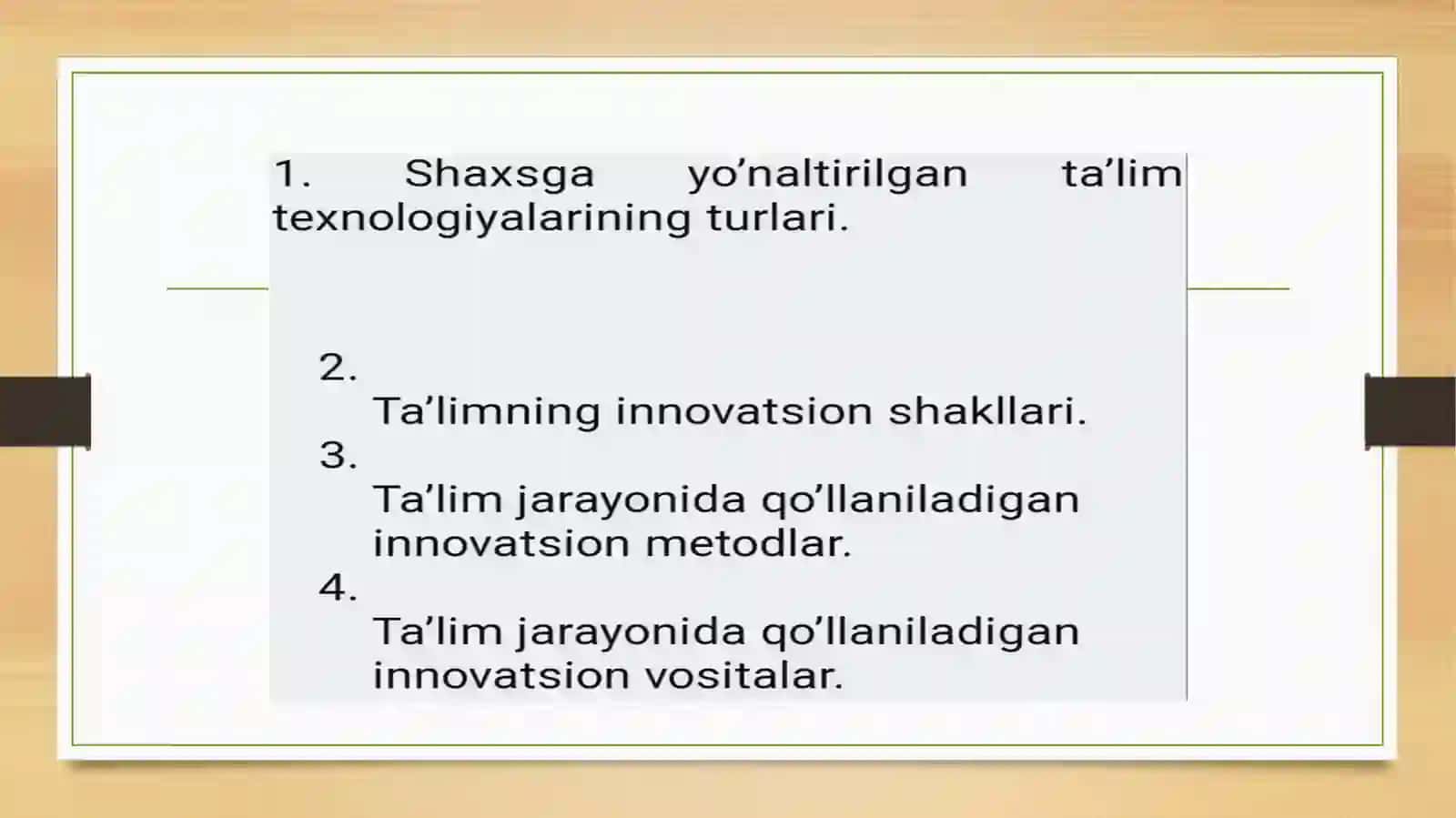 1. Shaxsga yo’naltirilgan ta’lim texnologiyalarining turlari.

2.
Ta’limning innovatsion shakllari.
3.
Ta’lim jarayonida qo’llaniladigan innovatsion metodlar.
4.
Ta’lim jarayonida qo’llaniladigan innovatsion vositalar.